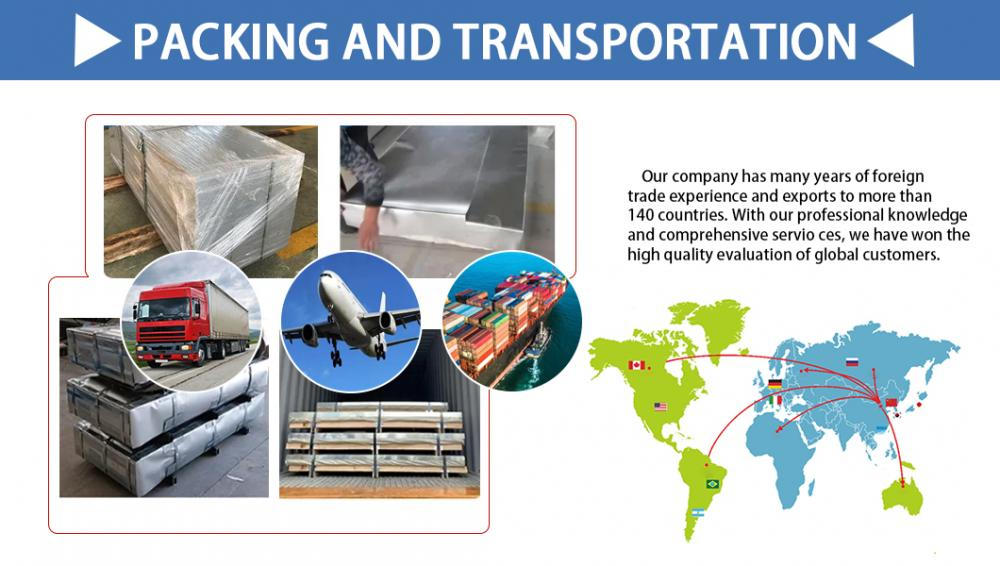 PACKING AND TRANSPORTATION

Our company has many years of foreign trade experience and exports to more than 140 countries. With our professional knowledge and comprehensive servio ces, we have won the high quality evaluation of global customers.